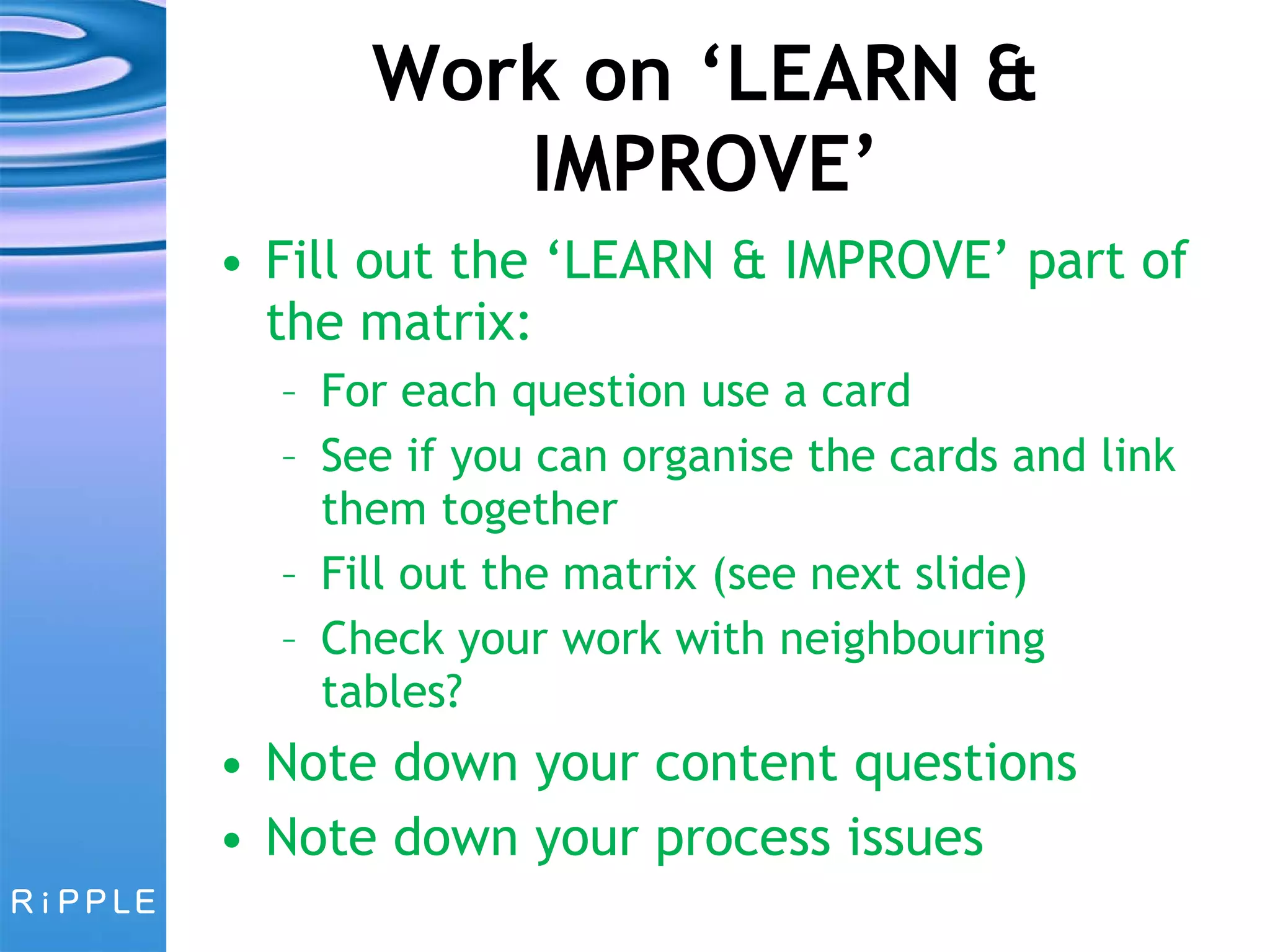 Work on ‘LEARN & IMPROVE’

• Fill out the ‘LEARN & IMPROVE’ part of the matrix:
– For each question use a card
– See if you can organise the cards and link them together
– Fill out the matrix (see next slide)
– Check your work with neighbouring tables?
• Note down your content questions
• Note down your process issues

RiPPLE